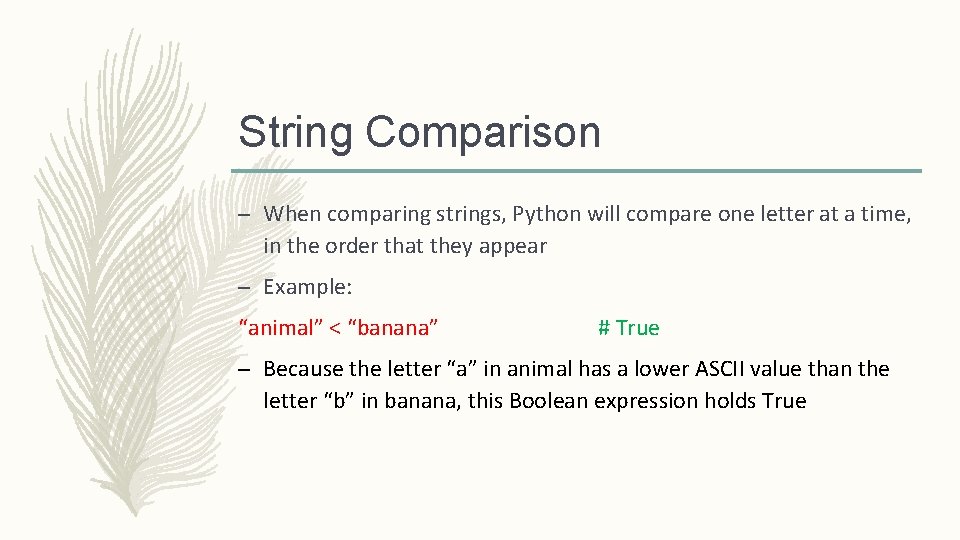 String Comparison

– When comparing strings, Python will compare one letter at a time, in the order that they appear

– Example:

“animal” < “banana” # True

– Because the letter “a” in animal has a lower ASCII value than the letter “b” in banana, this Boolean expression holds True